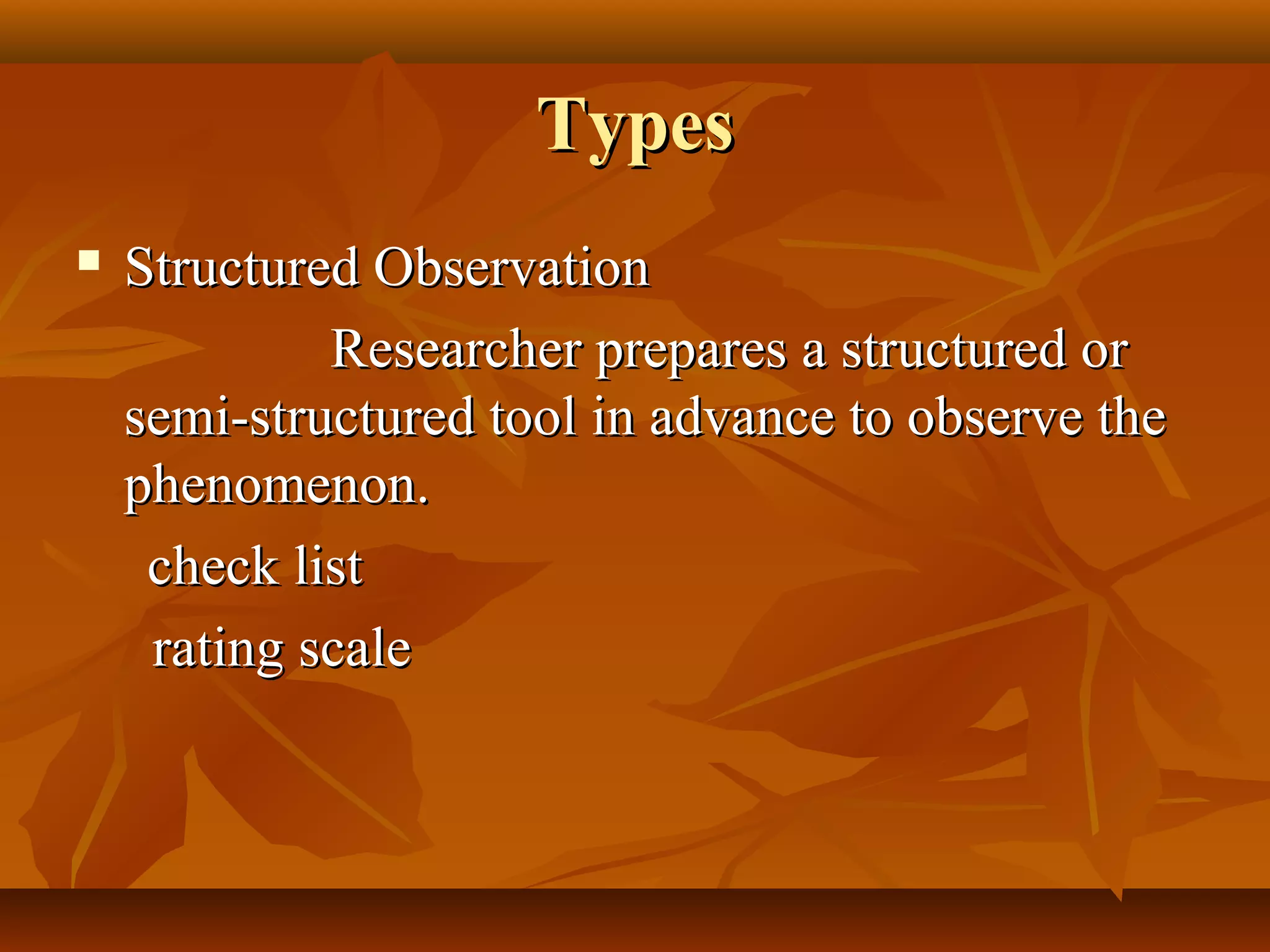 Types

▪ Structured Observation

Researcher prepares a structured or semi-structured tool in advance to observe the phenomenon.

check list

rating scale